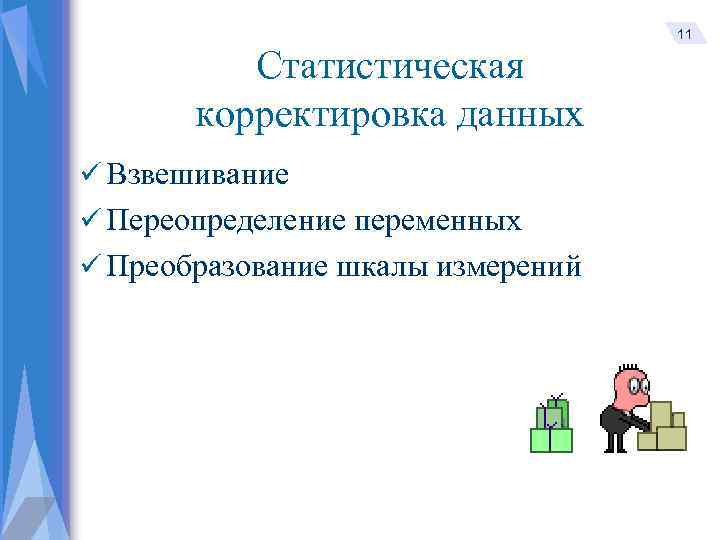 11

Статистическая корректировка данных

✓ Взвешивание
✓ Переопределение переменных
✓ Преобразование шкалы измерений